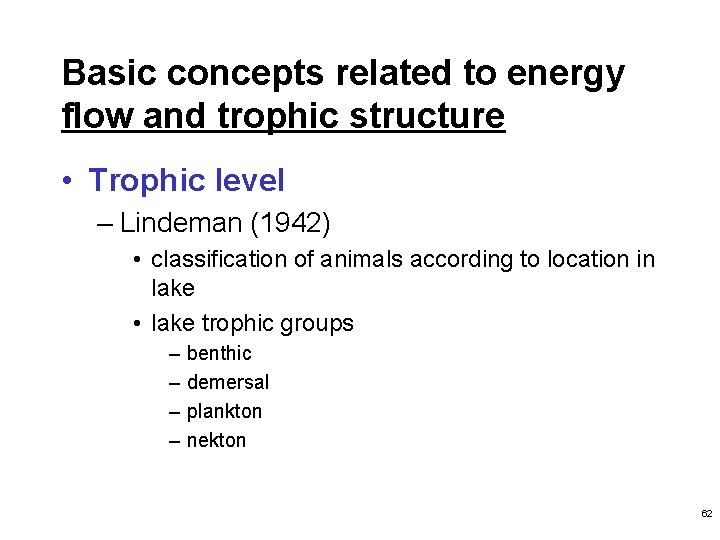 Basic concepts related to energy flow and trophic structure

• Trophic level
– Lindeman (1942)
• classification of animals according to location in lake
• lake trophic groups
– benthic
– demersal
– plankton
– nekton

62